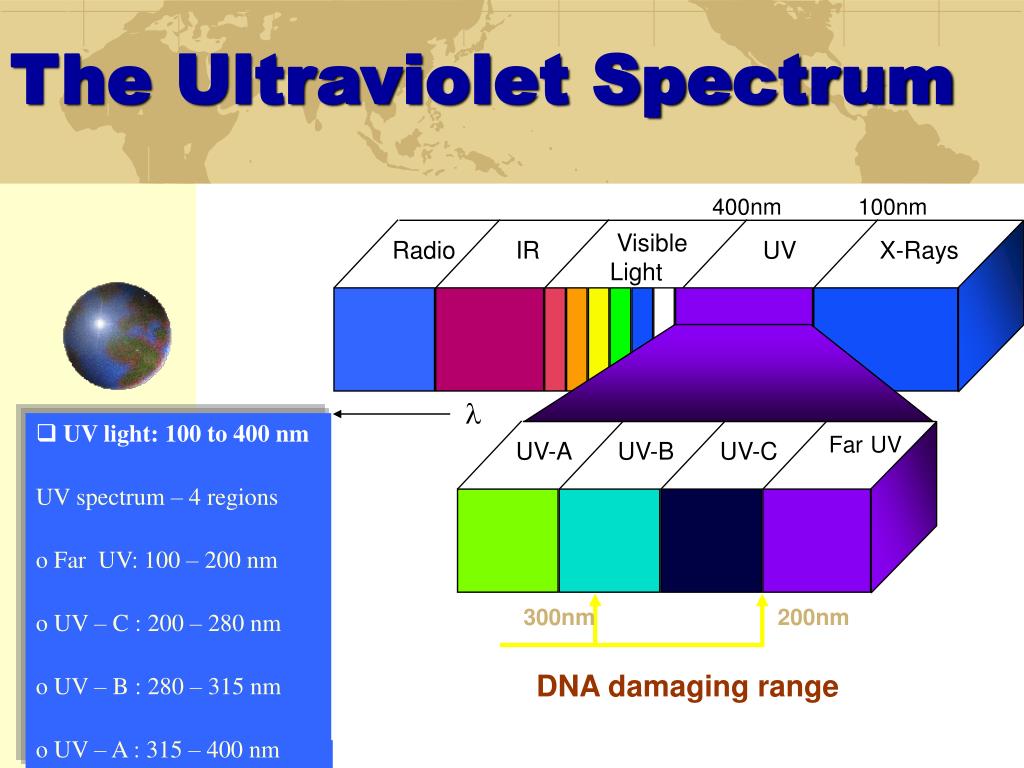 The Ultraviolet Spectrum

400nm 100nm

Radio IR Visible Light UV X-Rays

$\lambda$

UV-A UV-B UV-C Far UV

300nm 200nm

DNA damaging range

❑ UV light: 100 to 400 nm

UV spectrum – 4 regions

o Far UV: 100 – 200 nm

o UV – C : 200 – 280 nm

o UV – B : 280 – 315 nm

o UV – A : 315 – 400 nm